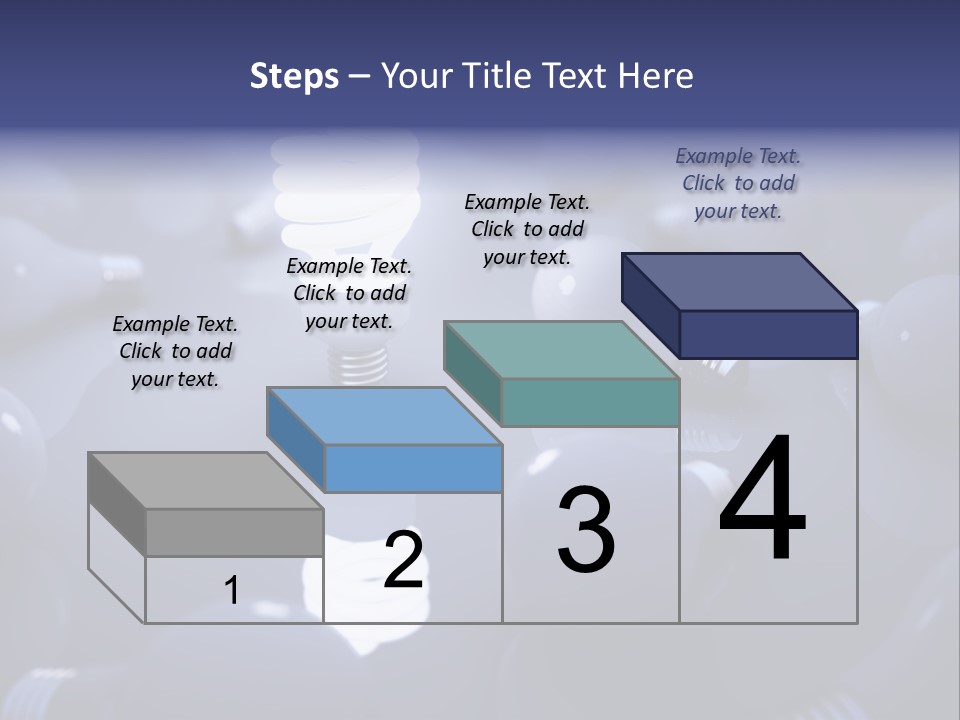 Steps – Your Title Text Here

Example Text. Click to add your text.

Example Text. Click to add your text.

Example Text. Click to add your text.

Example Text. Click to add your text.

1

2

3

4